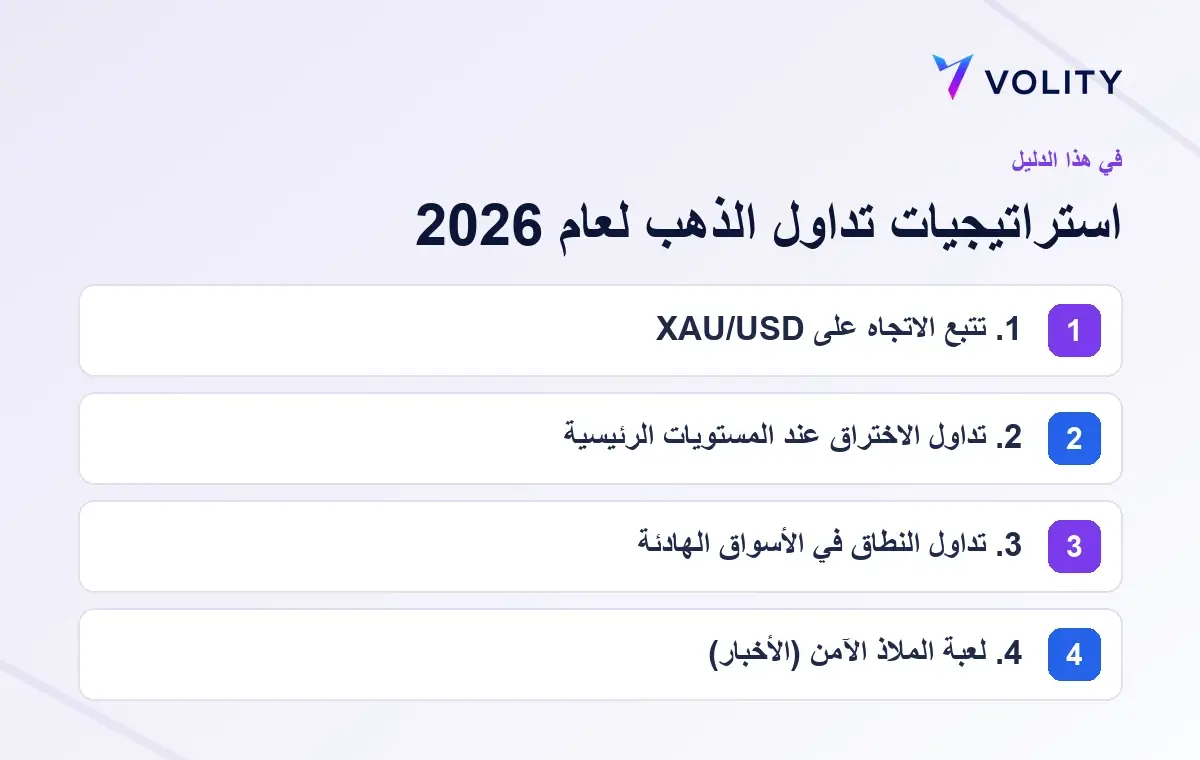 VOLITY

في هذا الدليل

استراتيجيات تداول الذهب لعام 2026

1
1. تتبع الاتجاه على XAU/USD

2
2. تداول الاختراق عند المستويات الرئيسية

3
3. تداول النطاق في الأسواق الهادئة

4
4. لعبة الملاذ الآمن (الأخبار)